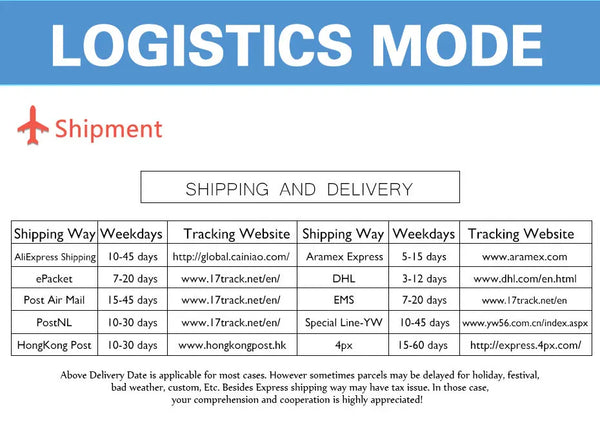 LOGISTICS MODE

Shipment

SHIPPING AND DELIVERY

| Shipping Way | Weekdays | Tracking Website | Shipping Way | Weekdays | Tracking Website |
|---|---|---|---|---|---|
| AliExpress Shipping | 10-45 days | http://global.cainiao.com/ | Aramex Express | 5-15 days | www.aramex.com |
| ePacket | 7-20 days | www.17track.net/en/ | DHL | 3-12 days | www.dhl.com/en.html |
| Post Air Mail | 15-45 days | www.17track.net/en/ | EMS | 7-20 days | www.17track.net/en |
| PostNL | 10-30 days | www.17track.net/en/ | Special Line-YW | 10-45 days | www.yw56.com.cn/index.aspx |
| HongKong Post | 10-30 days | www.hongkongpost.hk | 4px | 15-60 days | http://express.4px.com/ |

Above Delivery Date is applicable for most cases. However sometimes parcels may be delayed for holiday, festival, bad weather, custom, Etc. Besides Express shipping way may have tax issue. In those case, your comprehension and cooperation is highly appreciated!